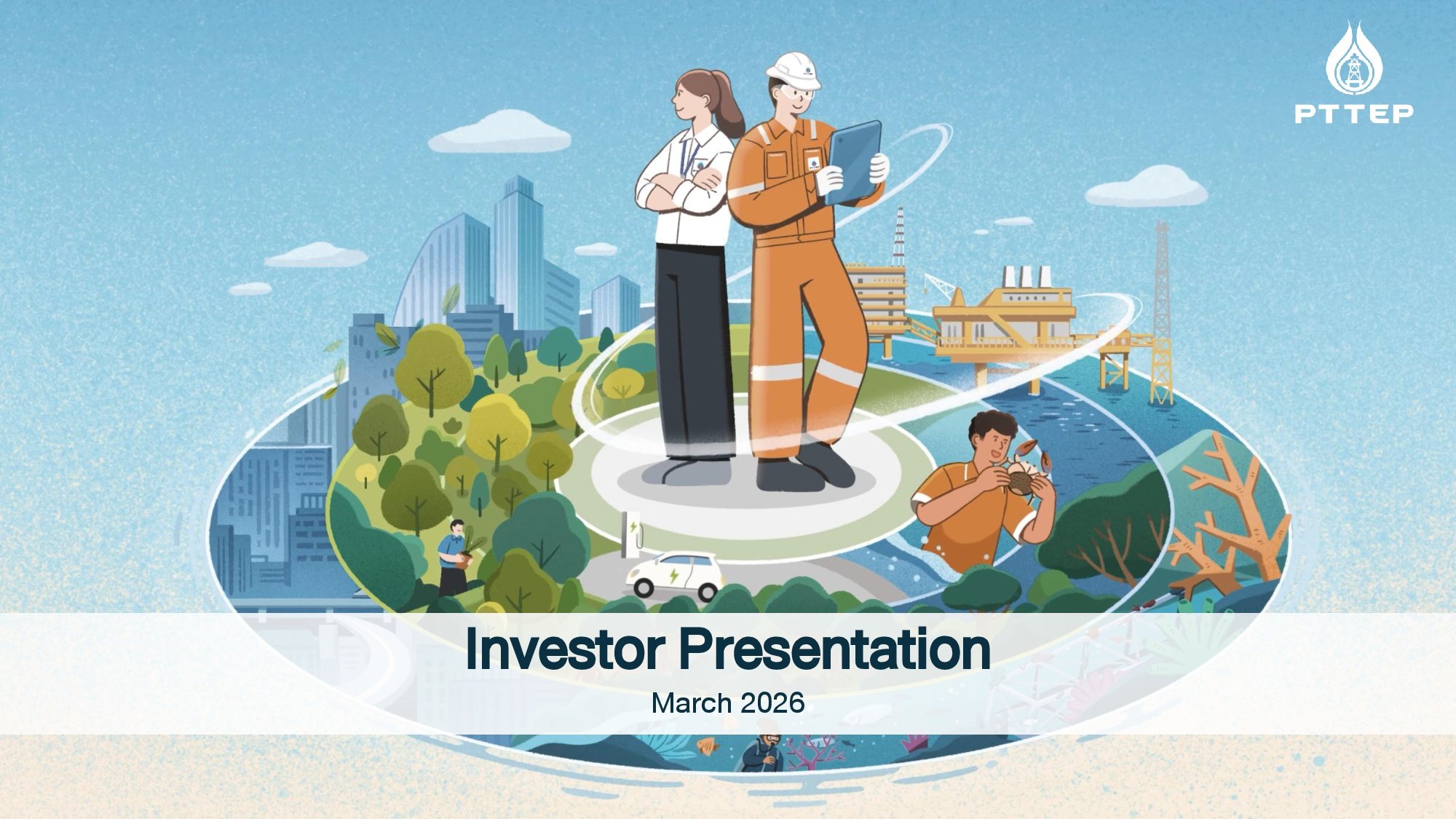 PTTEP

Investor Presentation

March 2026